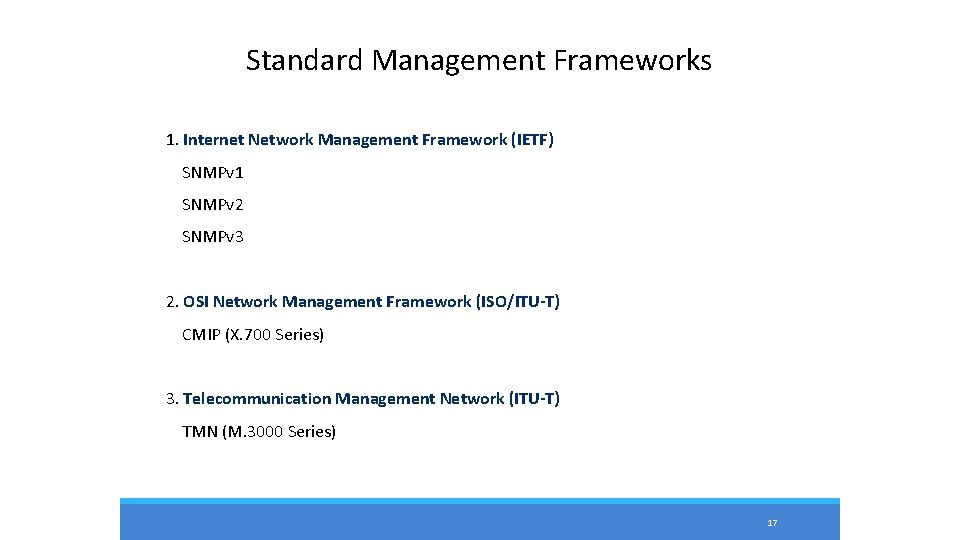 Standard Management Frameworks

1. Internet Network Management Framework (IETF)

SNMPv1

SNMPv2

SNMPv3

2. OSI Network Management Framework (ISO/ITU-T)

CMIP (X.700 Series)

3. Telecommunication Management Network (ITU-T)

TMN (M.3000 Series)

17